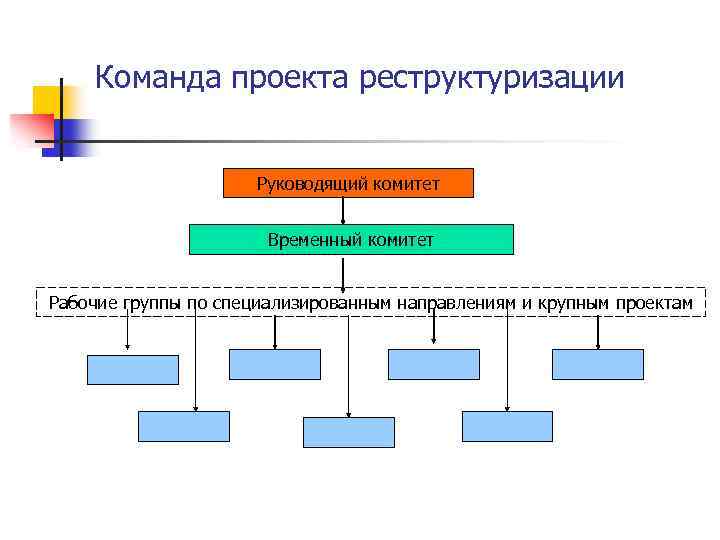 Команда проекта реструктуризации

Руководящий комитет

Временный комитет

Рабочие группы по специализированным направлениям и крупным проектам